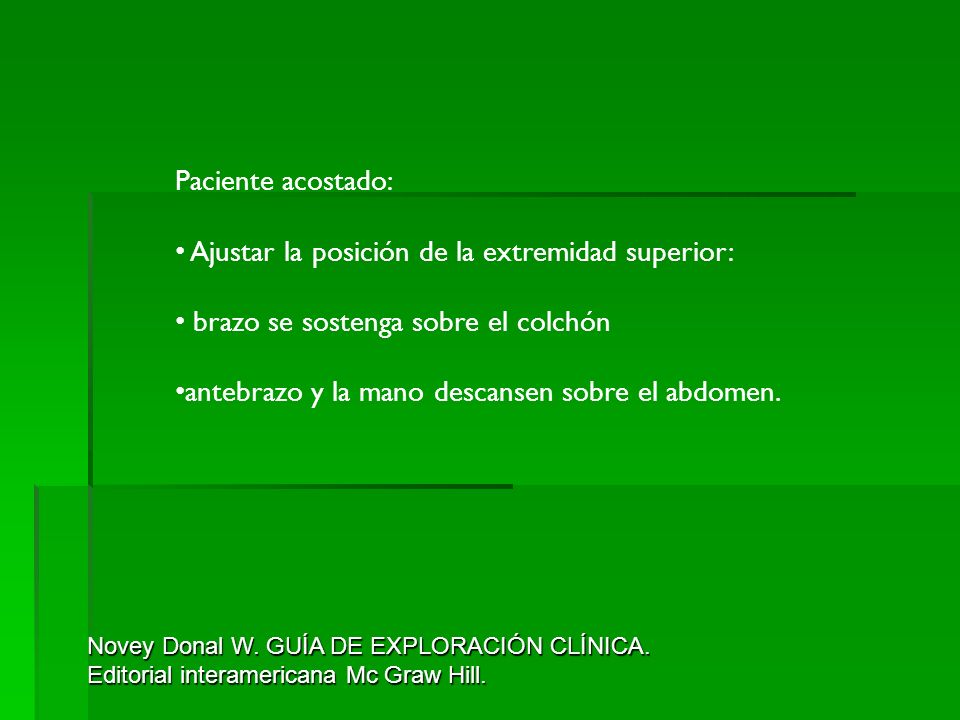 Paciente acostado:

• Ajustar la posición de la extremidad superior:

• brazo se sostenga sobre el colchón

•antebrazo y la mano descansen sobre el abdomen.

Novey Donal W. GUÍA DE EXPLORACIÓN CLÍNICA.
Editorial interamericana Mc Graw Hill.